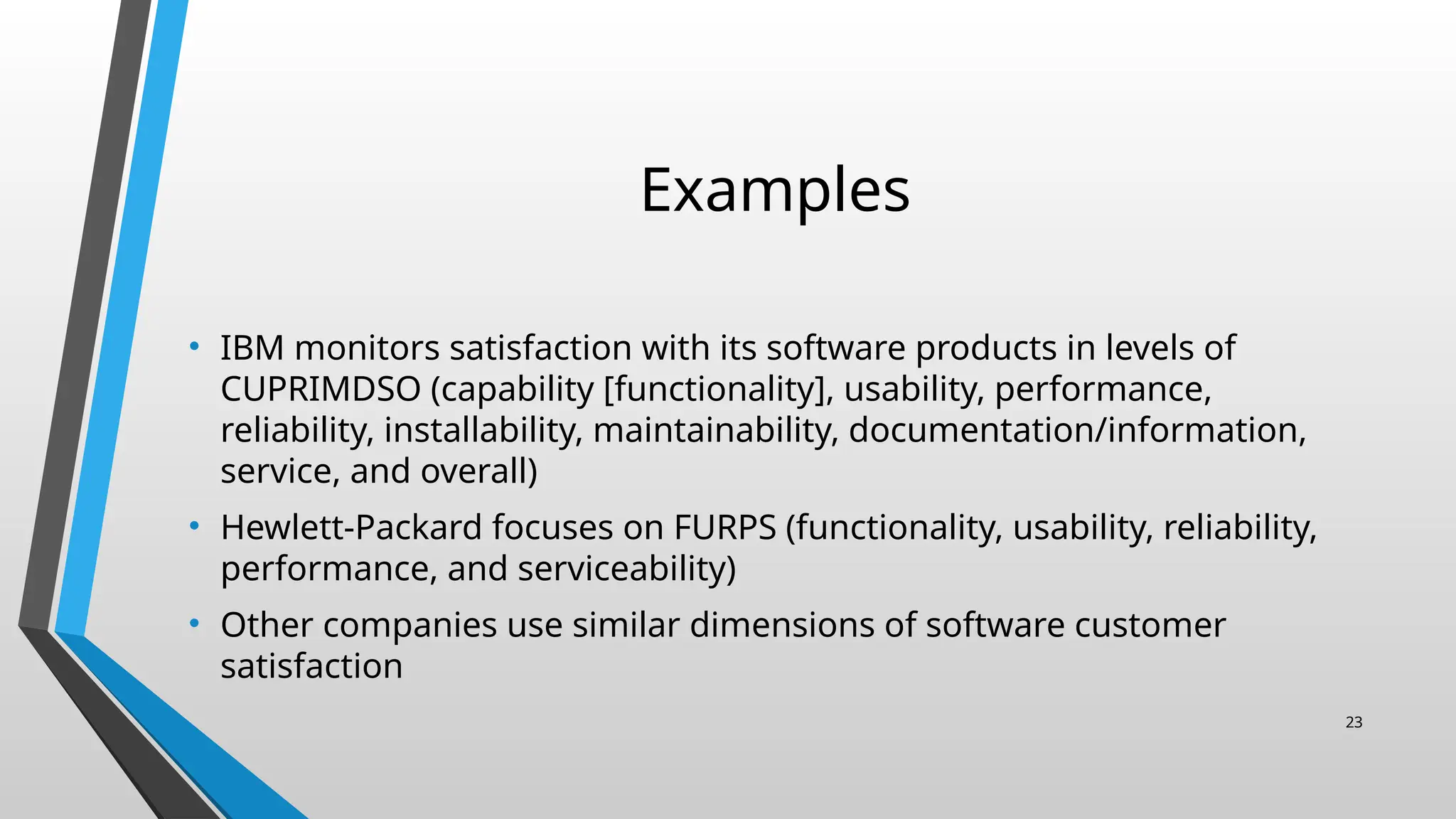 Examples

• IBM monitors satisfaction with its software products in levels of CUPRIMDSO (capability [functionality], usability, performance, reliability, installability, maintainability, documentation/information, service, and overall)

• Hewlett-Packard focuses on FURPS (functionality, usability, reliability, performance, and serviceability)

• Other companies use similar dimensions of software customer satisfaction

23